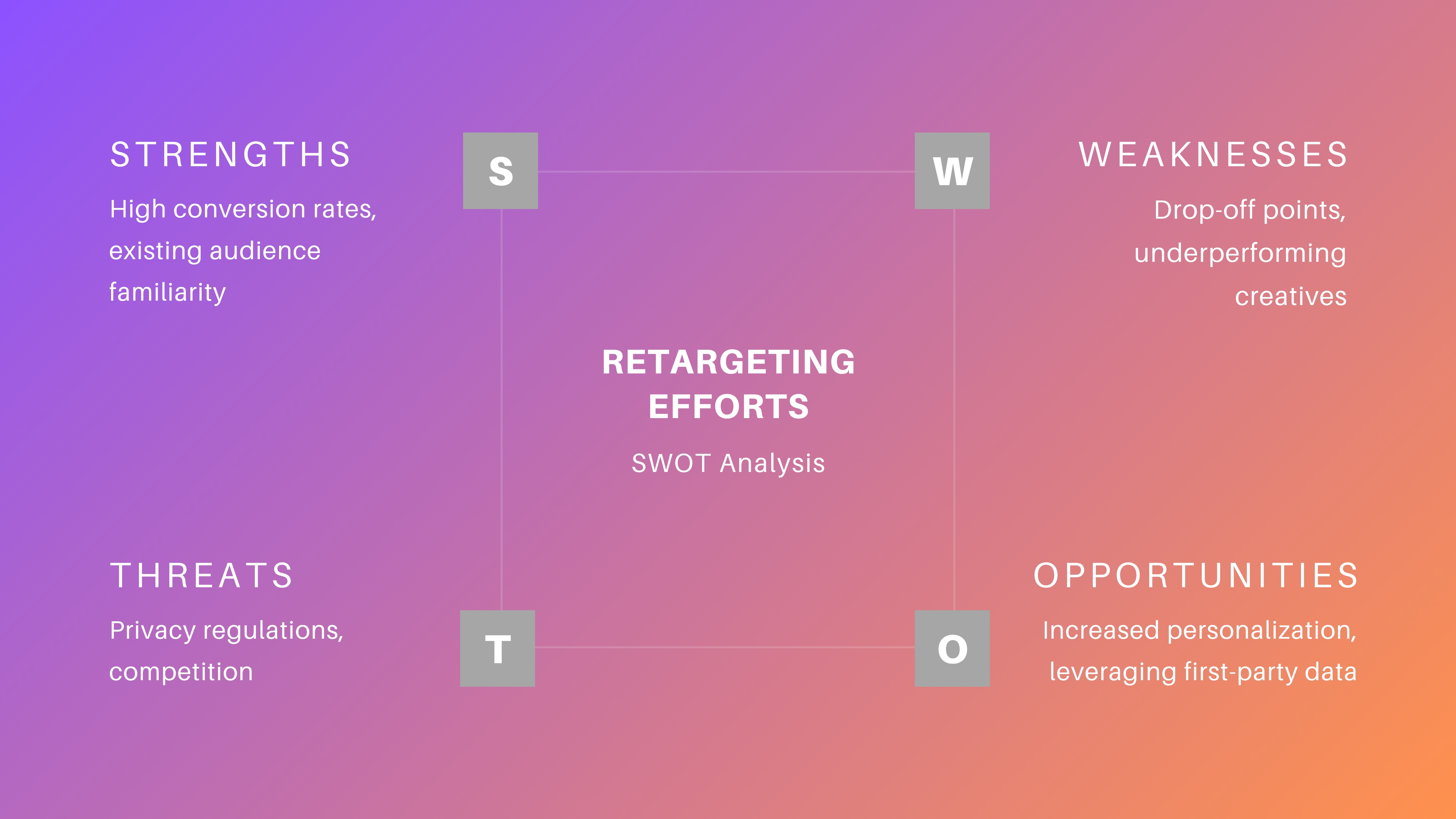 STRENGTHS

High conversion rates, existing audience familiarity

S

W

WEAKNESSES

Drop-off points, underperforming creatives

RETARGETING EFFORTS

SWOT Analysis

THREATS

Privacy regulations, competition

T

O

OPPORTUNITIES

Increased personalization, leveraging first-party data